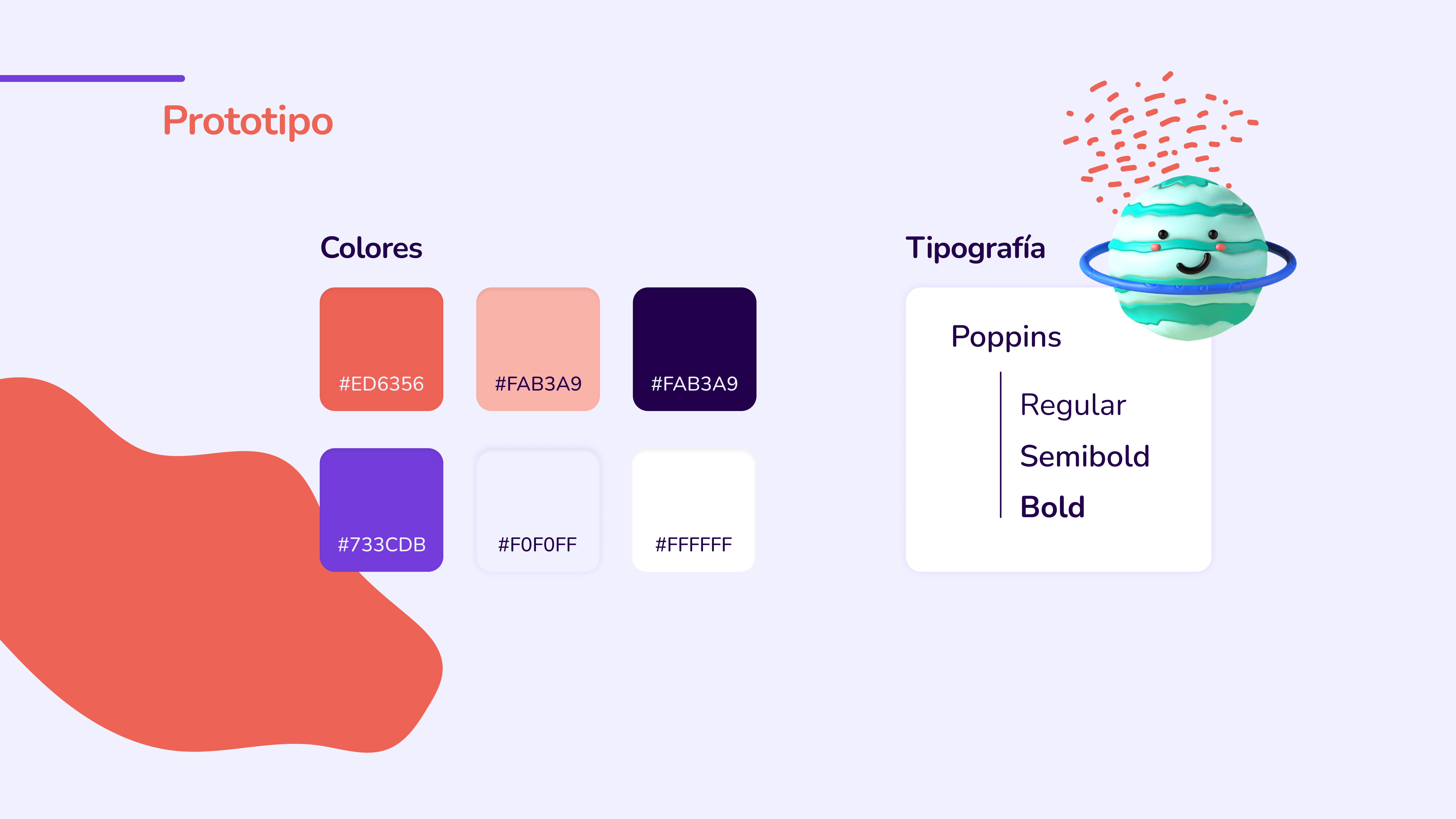 Prototipo

Colores

#ED6356

#FAB3A9

#FAB3A9

#733CDB

#F0F0FF

#FFFFFF

Tipografía

Poppins

Regular

Semibold

Bold